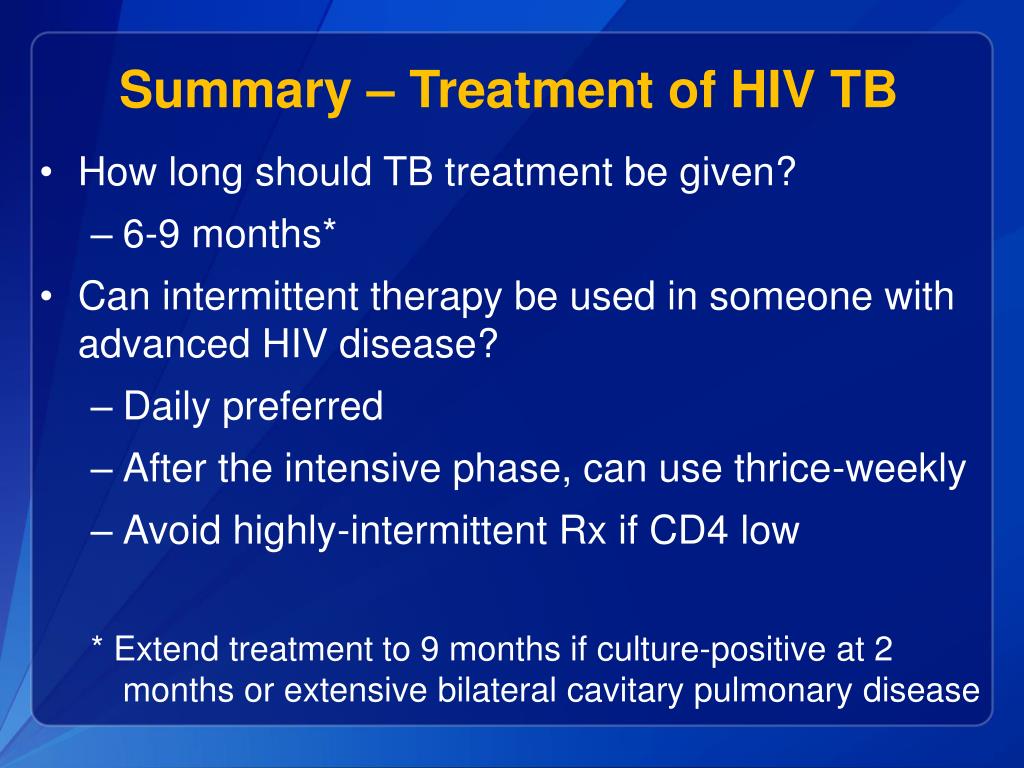 Summary – Treatment of HIV TB

• How long should TB treatment be given?
– 6-9 months*

• Can intermittent therapy be used in someone with advanced HIV disease?
– Daily preferred
– After the intensive phase, can use thrice-weekly
– Avoid highly-intermittent Rx if CD4 low

* Extend treatment to 9 months if culture-positive at 2 months or extensive bilateral cavitary pulmonary disease